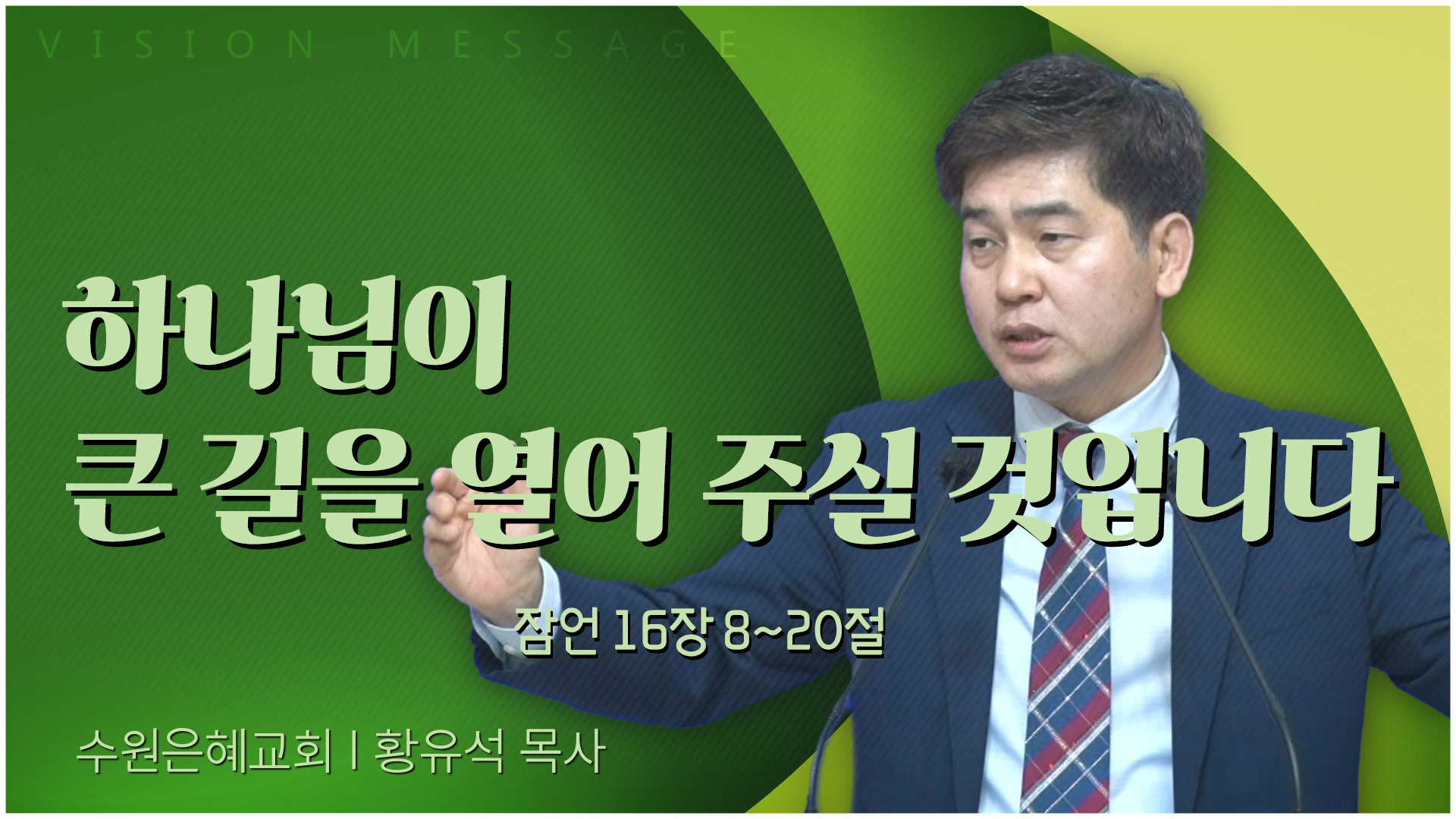 VISION MESSAGE

하나님이
큰 길을 열어 주실 것입니다

잠언 16장 8~20절

수원은혜교회 | 황유석 목사